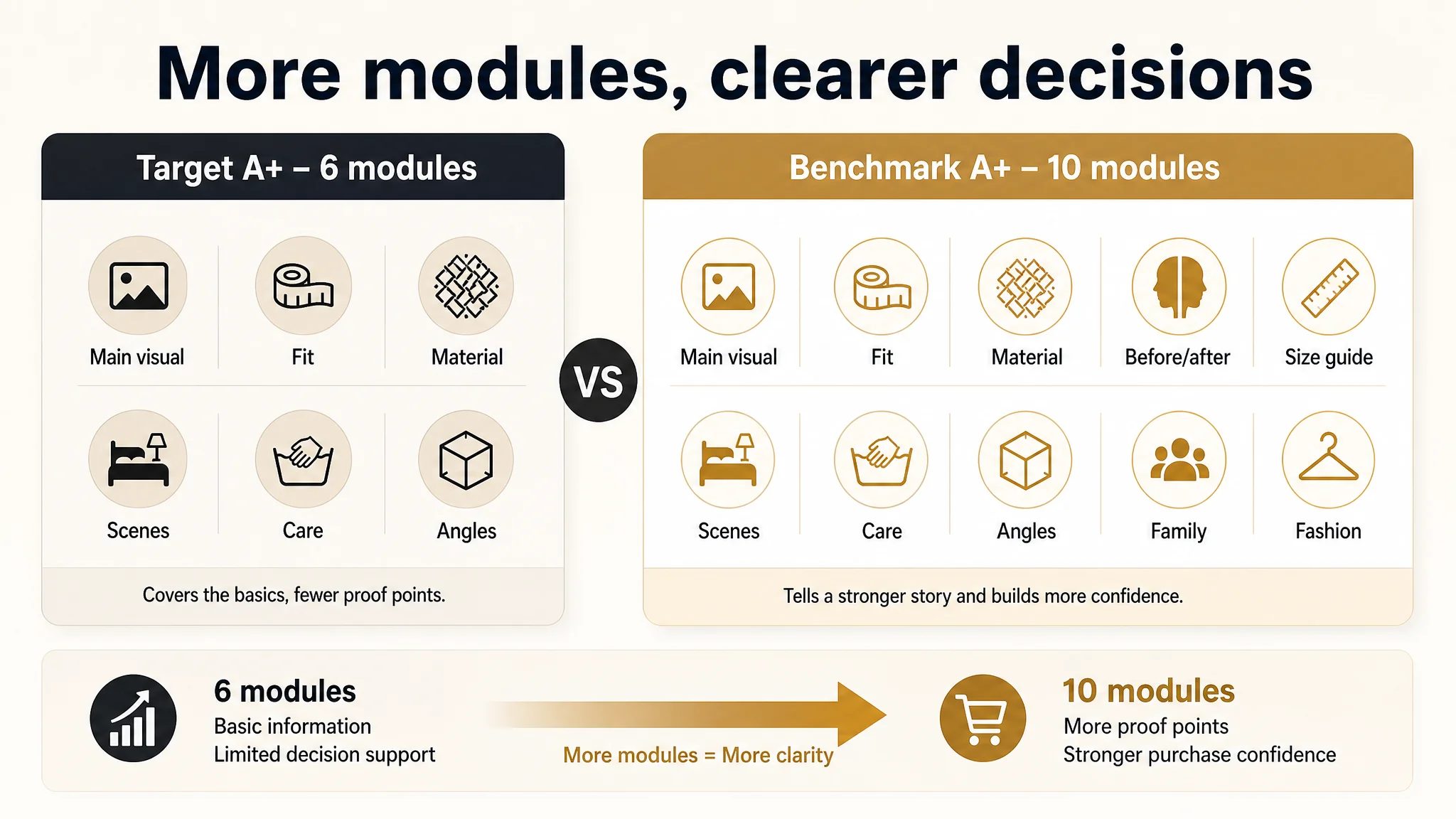 More modules, clearer decisions

Target A+ – 6 modules

Main visual

Fit

Material

Scenes

Care

Angles

Covers the basics, fewer proof points.

VS

Benchmark A+ – 10 modules

Main visual

Fit

Material

Before/after

Size guide

Scenes

Care

Angles

Family

Fashion

Tells a stronger story and builds more confidence.

6 modules
Basic information
Limited decision support

More modules = More clarity

10 modules
More proof points
Stronger purchase confidence